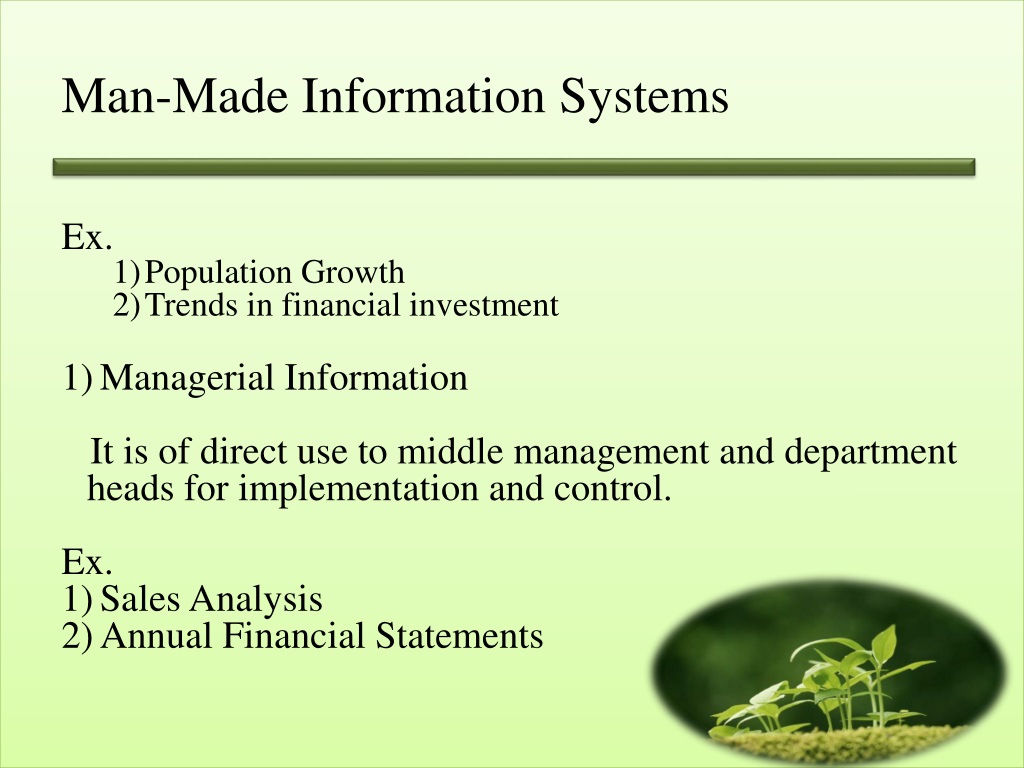 Man-Made Information Systems

Ex.
1) Population Growth
2) Trends in financial investment

1) Managerial Information

It is of direct use to middle management and department heads for implementation and control.

Ex.
1) Sales Analysis
2) Annual Financial Statements